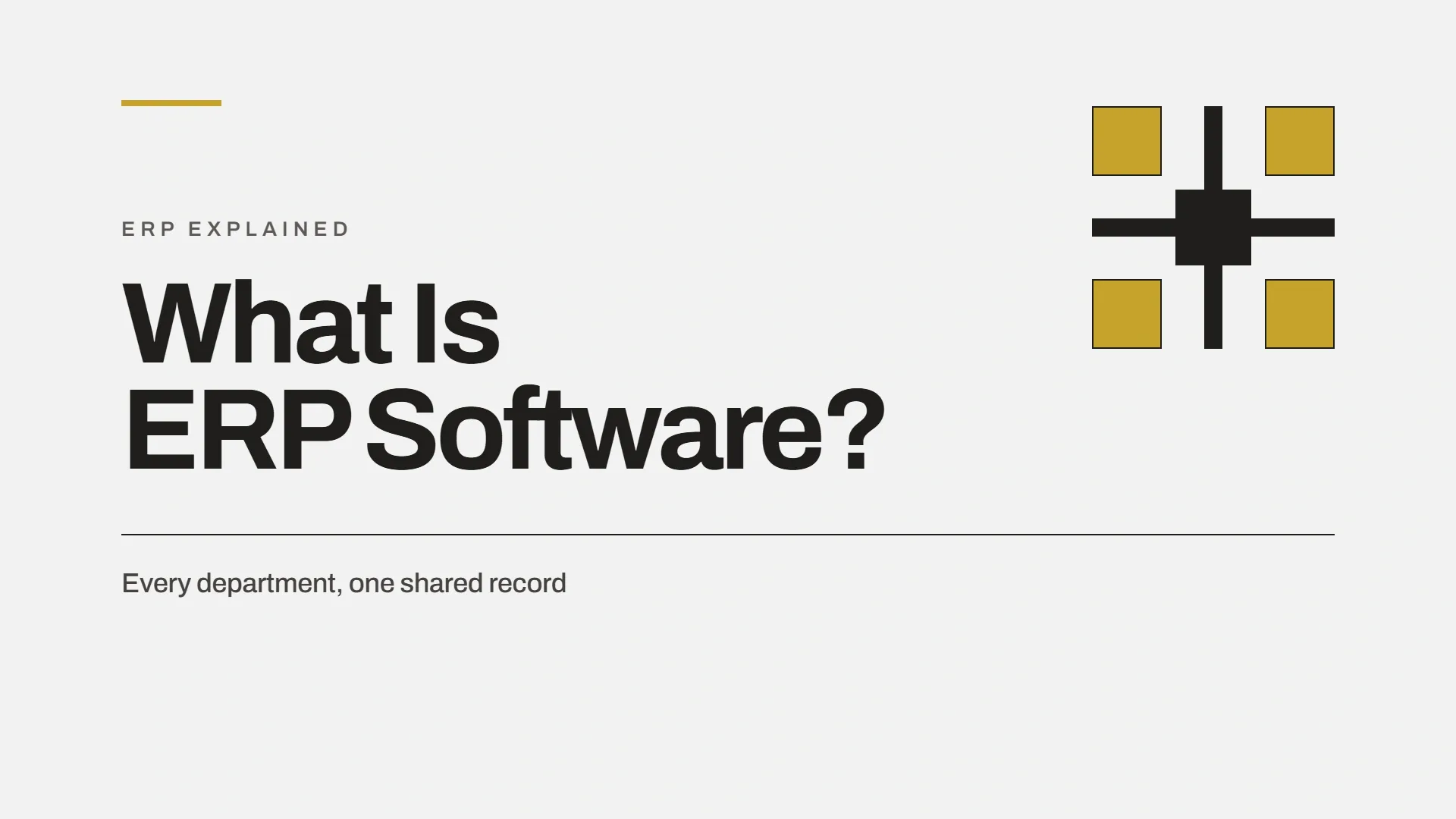 ERP EXPLAINED

What Is ERP Software?

Every department, one shared record